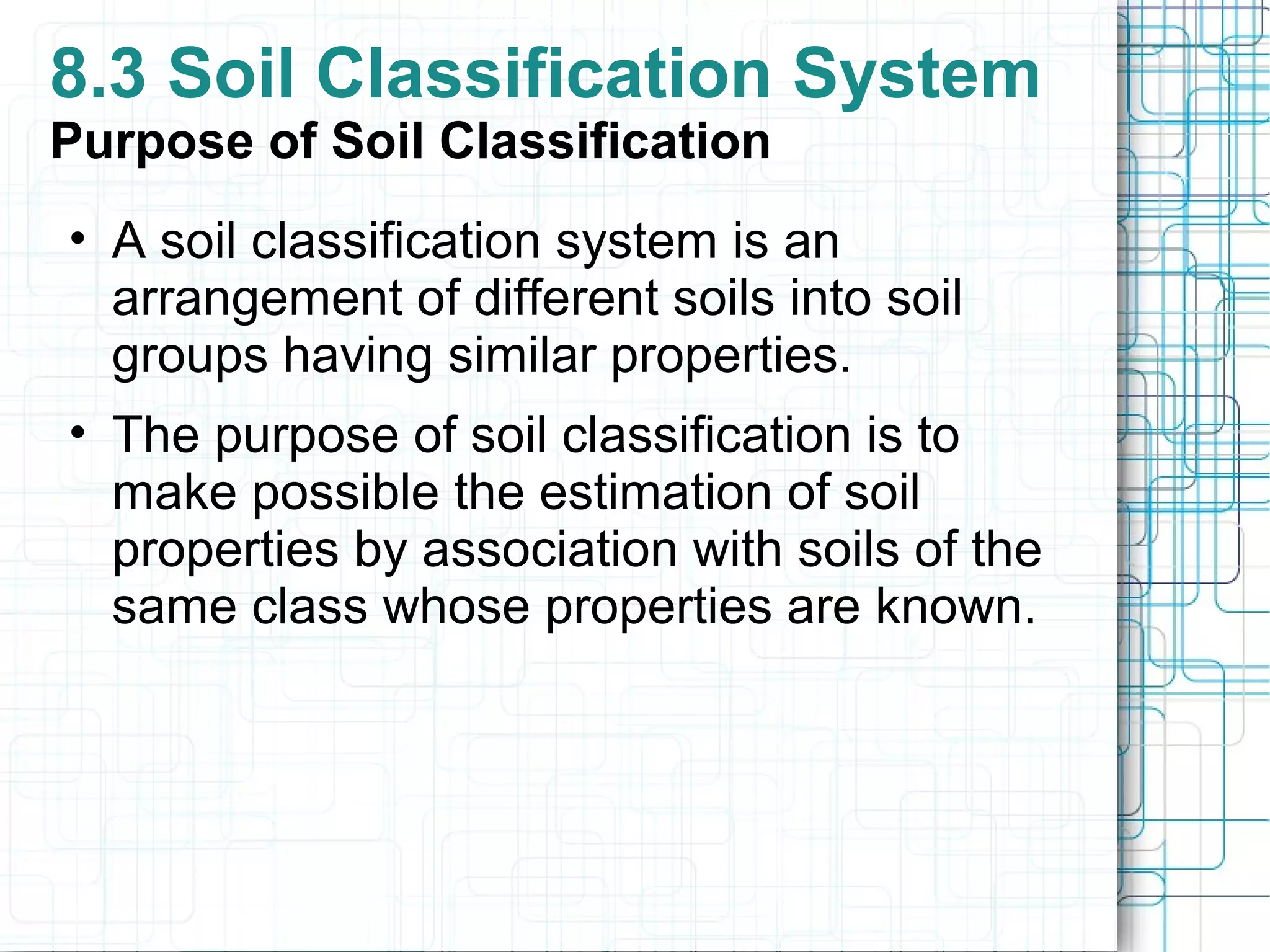 8.3 Soil Classification System
Purpose of Soil Classification

• A soil classification system is an arrangement of different soils into soil groups having similar properties.

• The purpose of soil classification is to make possible the estimation of soil properties by association with soils of the same class whose properties are known.